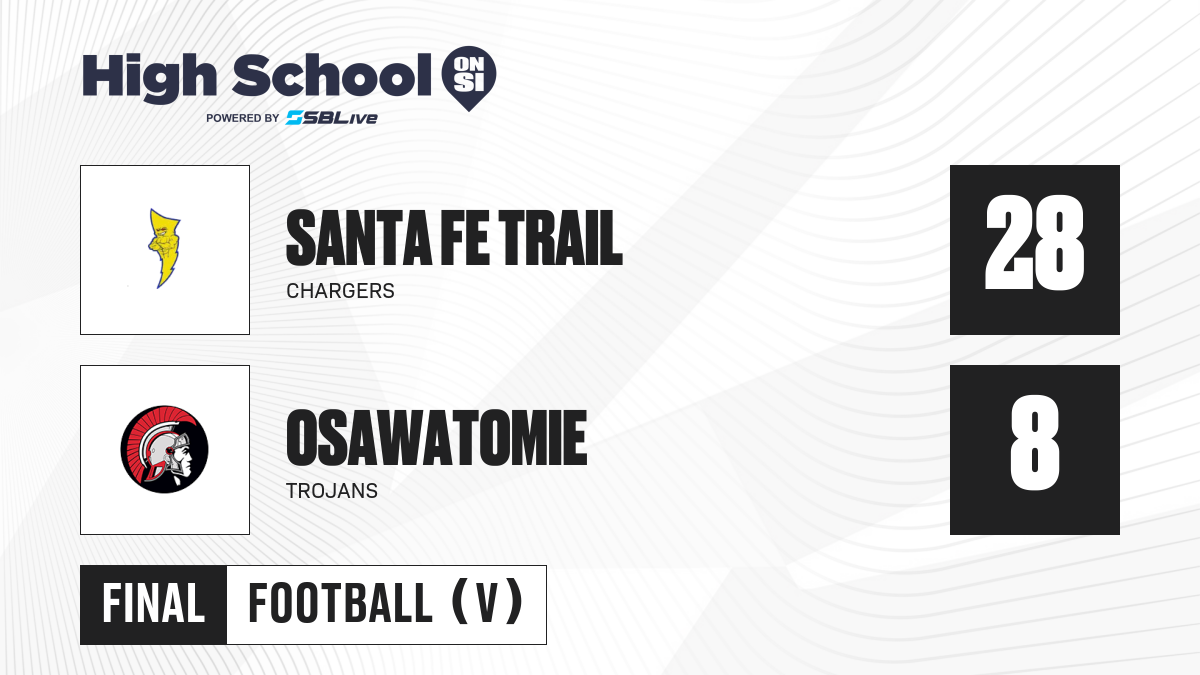 High School ON SI
POWERED BY SBLive

SANTA FE TRAIL
CHARGERS
28

OSAWATOMIE
TROJANS
8

FINAL
FOOTBALL (V)